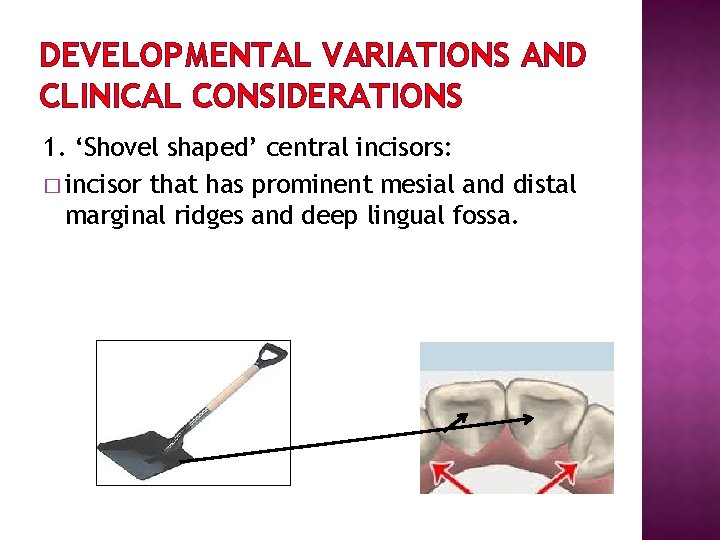 DEVELOPMENTAL VARIATIONS AND CLINICAL CONSIDERATIONS

1. ‘Shovel shaped’ central incisors:

□ incisor that has prominent mesial and distal marginal ridges and deep lingual fossa.